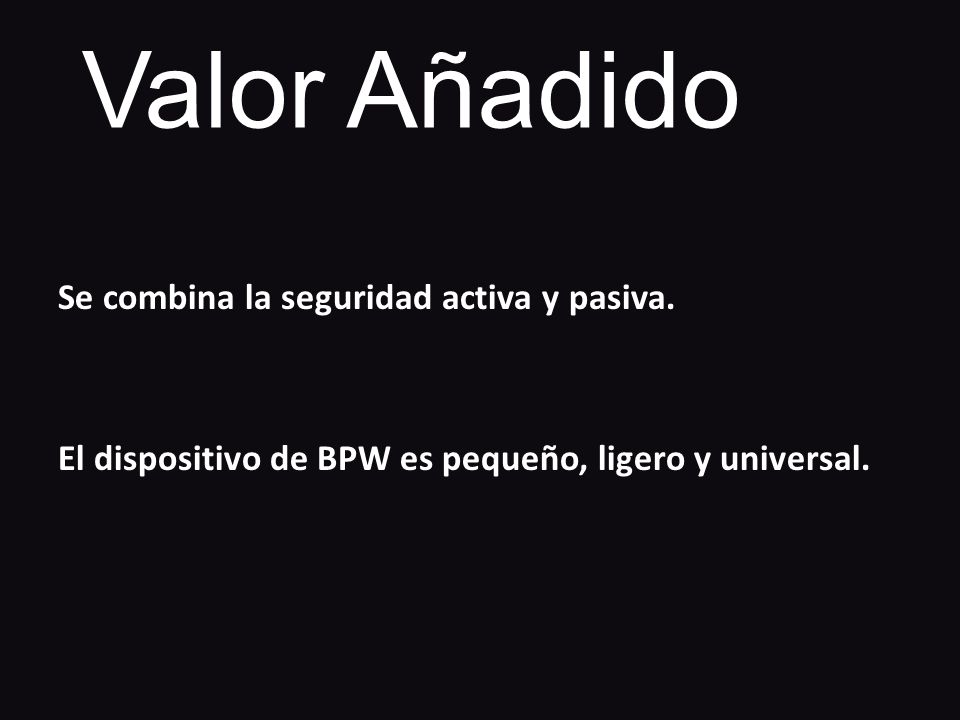 Valor Añadido

Se combina la seguridad activa y pasiva.

El dispositivo de BPW es pequeño, ligero y universal.